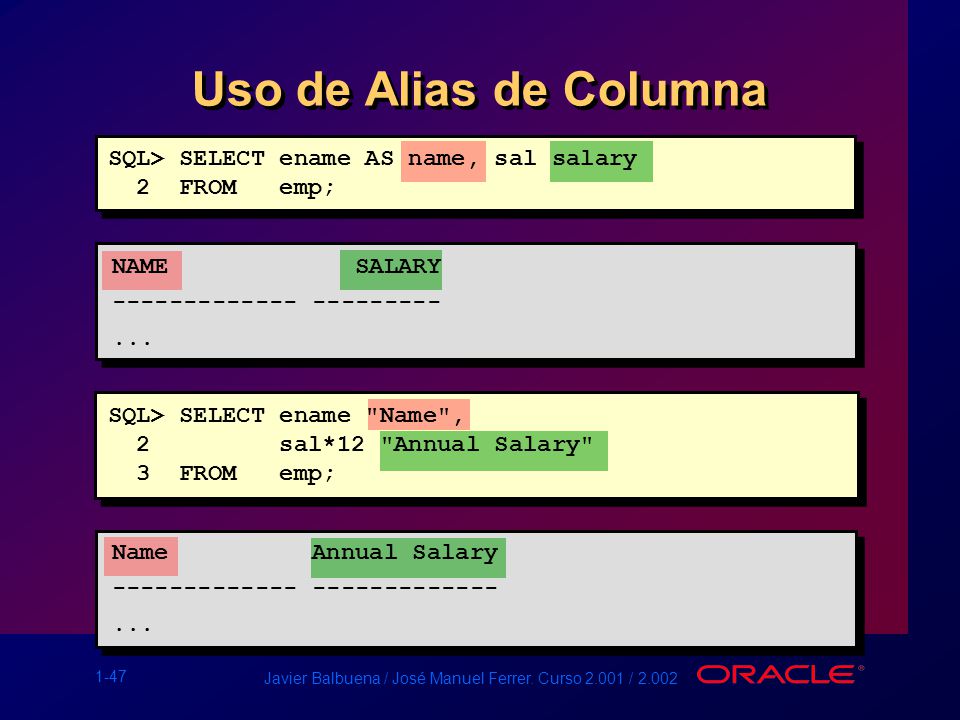 Uso de Alias de Columna

SQL> SELECT ename AS name, sal salary
  2  FROM   emp;

NAME          SALARY
------------- ---------
...

SQL> SELECT ename "Name",
  2         sal*12 "Annual Salary"
  3  FROM   emp;

Name          Annual Salary
------------- -------------
...

1-47

Javier Balbuena / José Manuel Ferrer. Curso 2.001 / 2.002

ORACLE®